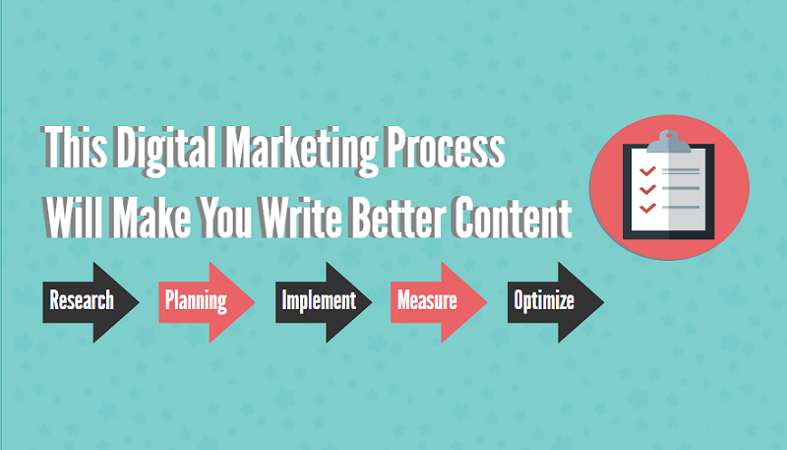 This Digital Marketing Process Will Make You Write Better Content

Research

Planning

Implement

Measure

Optimize